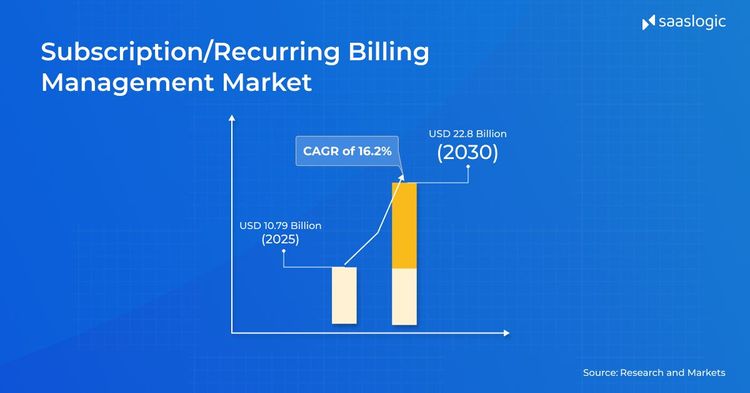 saaslogic

Subscription/Recurring Billing Management Market

CAGR of 16.2%

USD 22.8 Billion
(2030)

USD 10.79 Billion
(2025)

Source: Research and Markets